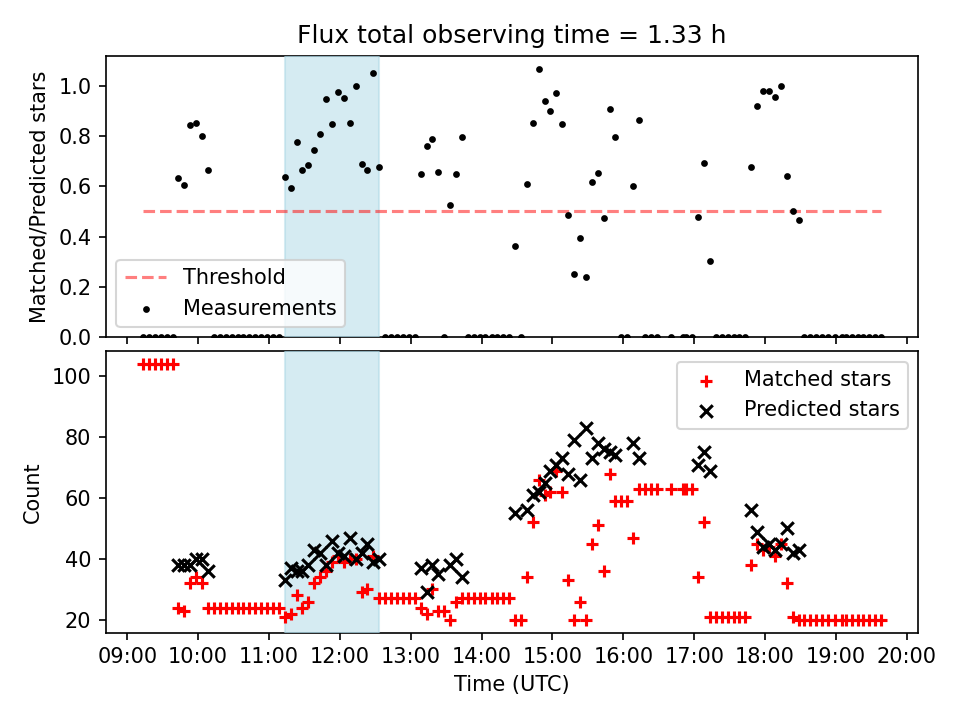 Flux total observing time = 1.33 h

Matched/Predicted stars

1.0
0.8
0.6
0.4
0.2
0.0

Threshold
Measurements

Count

100
80
60
40
20

Matched stars
Predicted stars

09:00 10:00 11:00 12:00 13:00 14:00 15:00 16:00 17:00 18:00 19:00 20:00
Time (UTC)